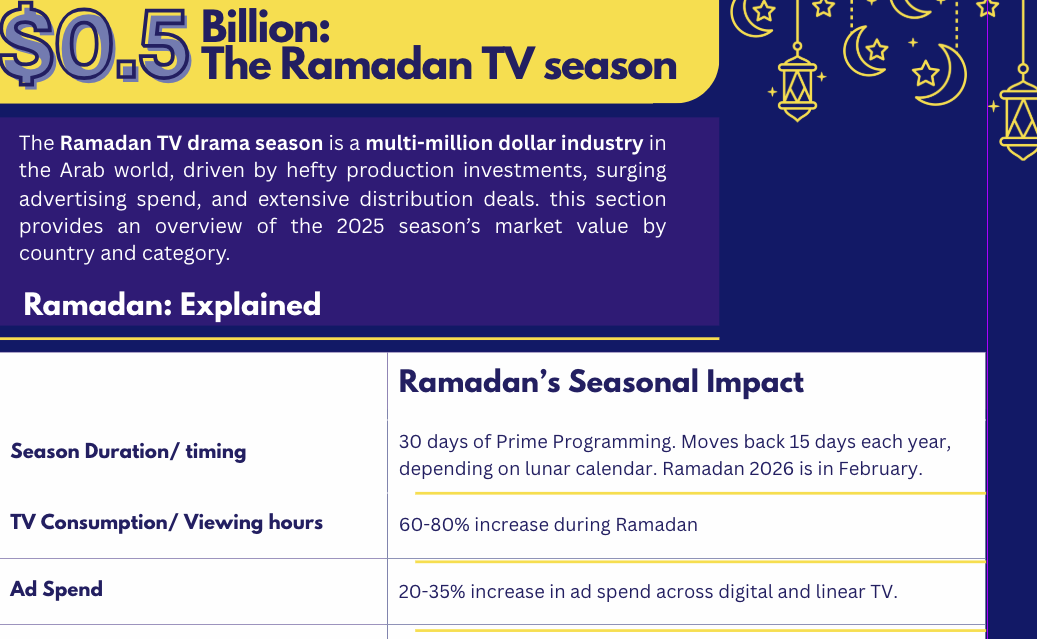 $0.5 Billion: The Ramadan TV season

The Ramadan TV drama season is a multi-million dollar industry in the Arab world, driven by hefty production investments, surging advertising spend, and extensive distribution deals. this section provides an overview of the 2025 season's market value by country and category.

Ramadan: Explained

| | Ramadan's Seasonal Impact |
|---|---|
| Season Duration/ timing | 30 days of Prime Programming. Moves back 15 days each year, depending on lunar calendar. Ramadan 2026 is in February. |
| TV Consumption/ Viewing hours | 60-80% increase during Ramadan |
| Ad Spend | 20-35% increase in ad spend across digital and linear TV. |